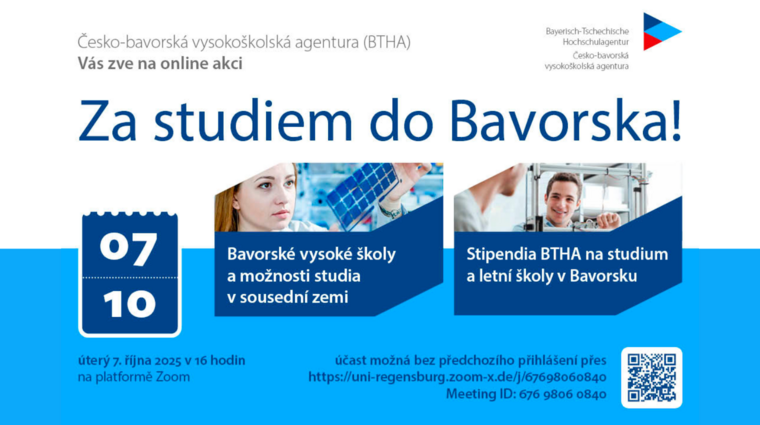 Česko-bavorská vysokoškolská agentura (BTHA)
Vás zve na online akci

Bayerisch-Tschechische Hochschulagentur
Česko-bavorská vysokoškolská agentura

Za studiem do Bavorska!

07
10

Bavorské vysoké školy a možnosti studia v sousední zemi

Stipendia BTHA na studium a letní školy v Bavorsku

úterý 7. října 2025 v 16 hodin
na platformě Zoom

účast možná bez předchozího přihlášení přes
https://uni-regensburg.zoom-x.de/j/67698060840
Meeting ID: 676 9806 0840